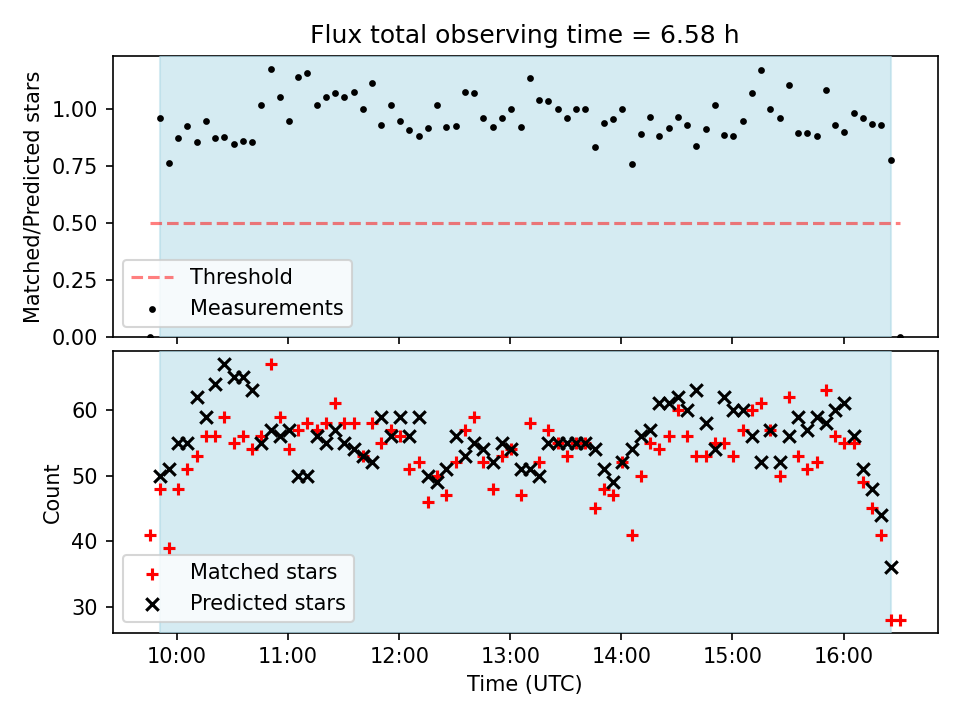 Flux total observing time = 6.58 h

Matched/Predicted stars

1.00
0.75
0.50
0.25
0.00

Threshold
Measurements

Count

60
50
40
30

Matched stars
Predicted stars

10:00 11:00 12:00 13:00 14:00 15:00 16:00

Time (UTC)